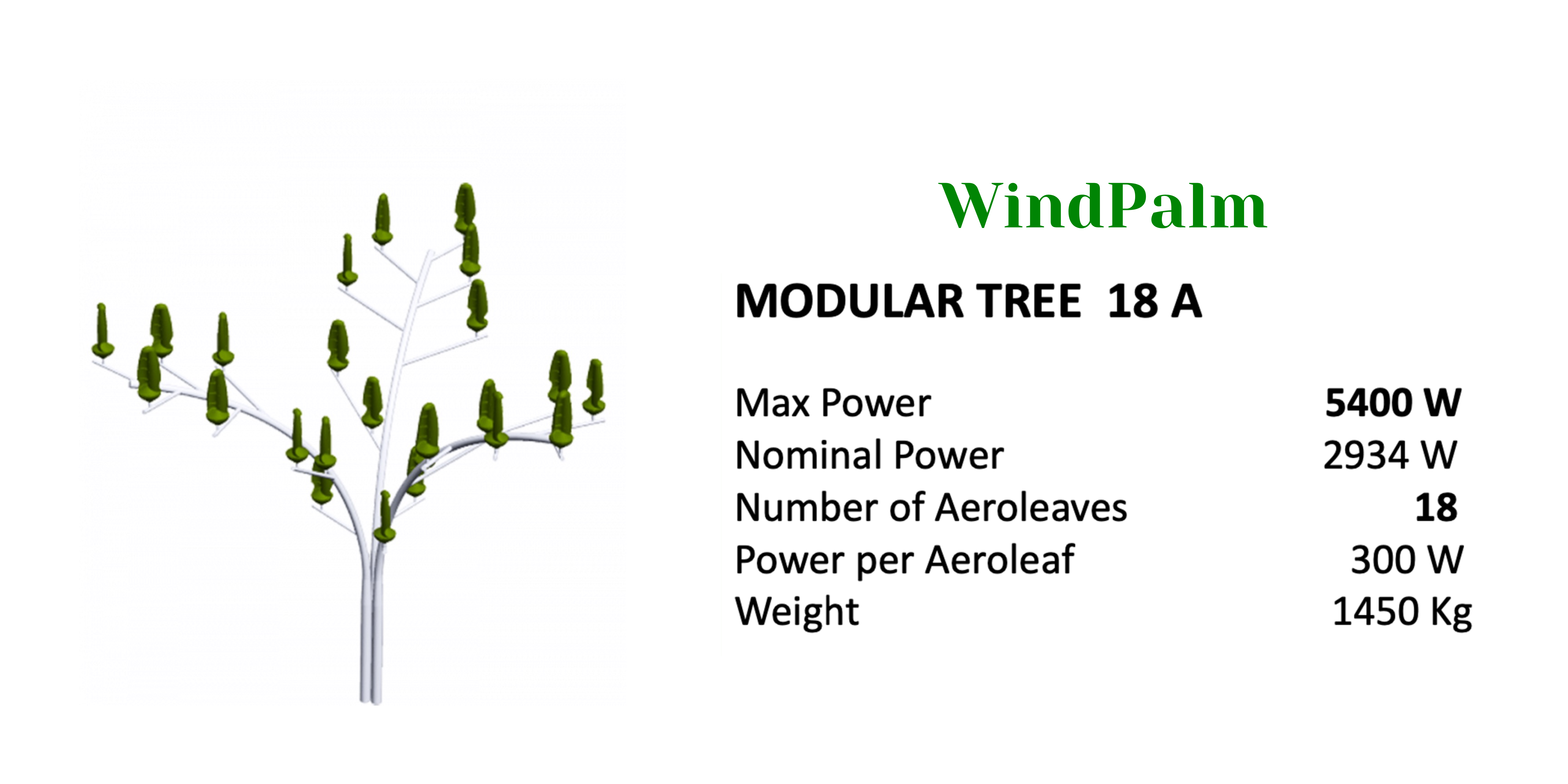 WindPalm

MODULAR TREE 18 A

| | |
|---|---|
| Max Power | 5400 W |
| Nominal Power | 2934 W |
| Number of Aeroleaves | 18 |
| Power per Aeroleaf | 300 W |
| Weight | 1450 Kg |